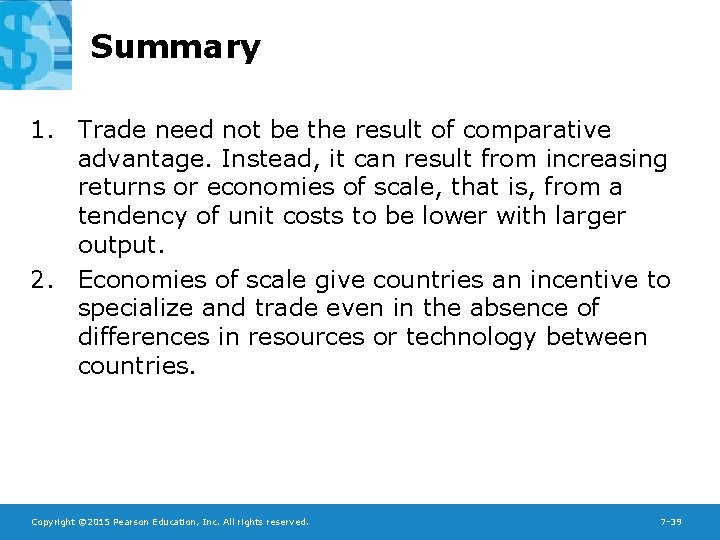 Summary

1. Trade need not be the result of comparative advantage. Instead, it can result from increasing returns or economies of scale, that is, from a tendency of unit costs to be lower with larger output.

2. Economies of scale give countries an incentive to specialize and trade even in the absence of differences in resources or technology between countries.

Copyright ©2015 Pearson Education, Inc. All rights reserved.

7-39